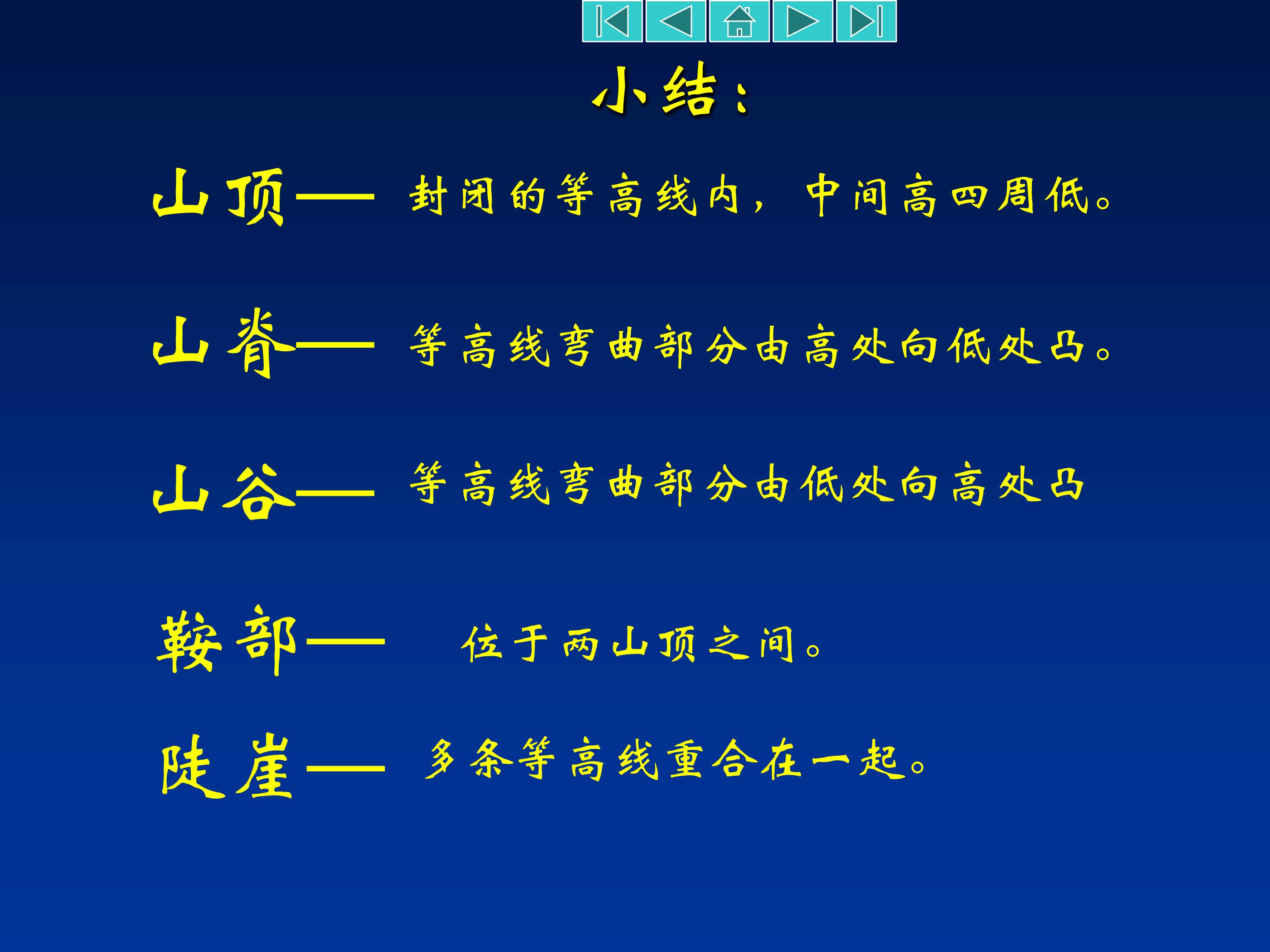 小结：

山顶—— 封闭的等高线内，中间高四周低。

山脊—— 等高线弯曲部分由高处向低处凸。

山谷—— 等高线弯曲部分由低处向高处凸

鞍部—— 位于两山顶之间。

陡崖—— 多条等高线重合在一起。